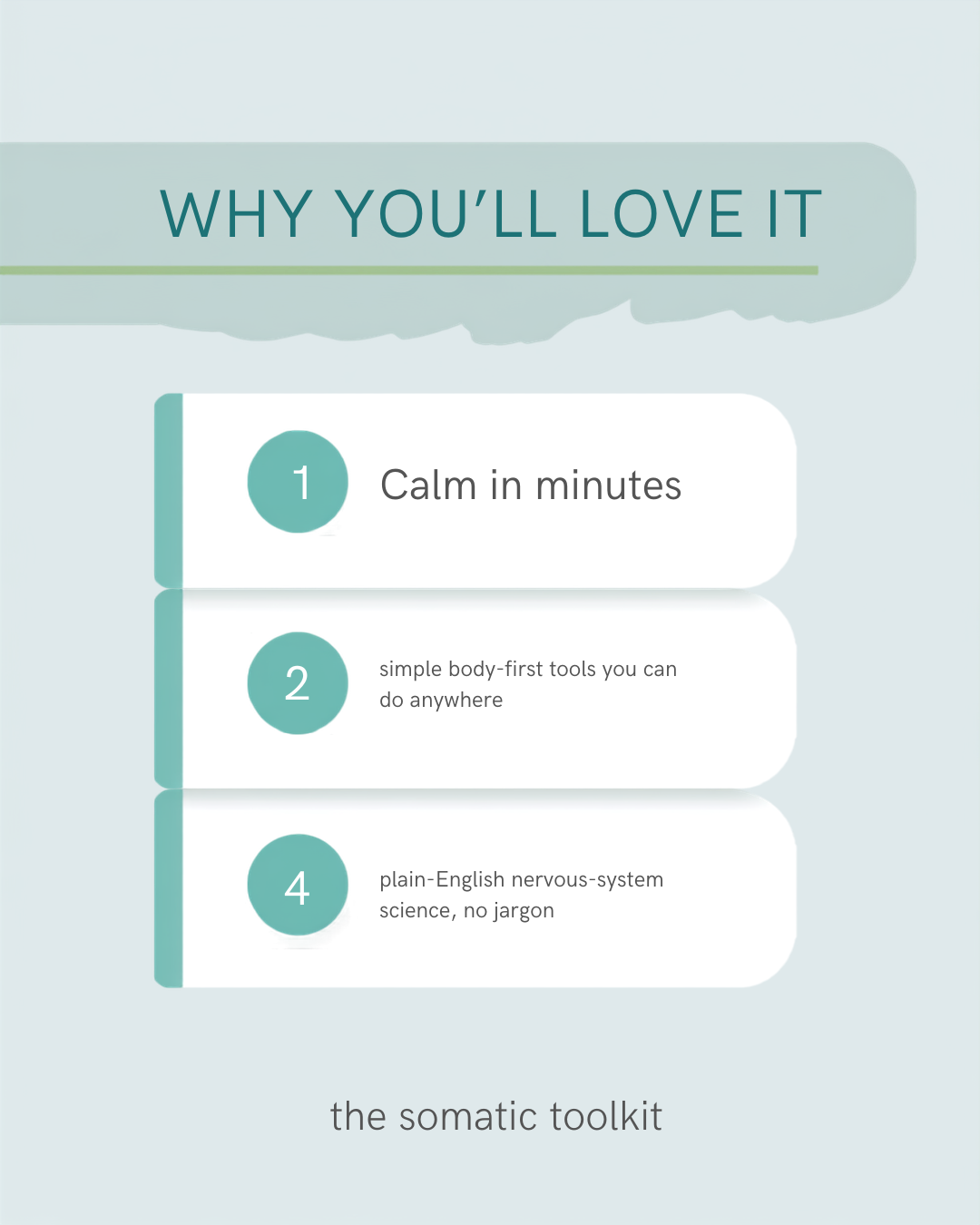 WHY YOU'LL LOVE IT

1

Calm in minutes

2

simple body-first tools you can do anywhere

4

plain-English nervous-system science, no jargon

the somatic toolkit